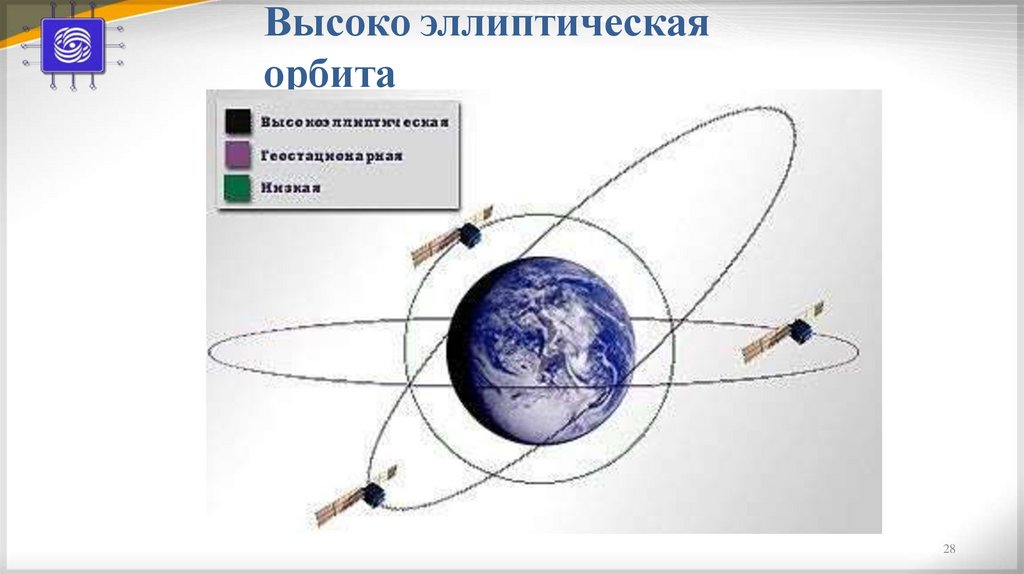 Высоко эллиптическая орбита

Высокоэллиптическая
Геостационарная
Низкая

28